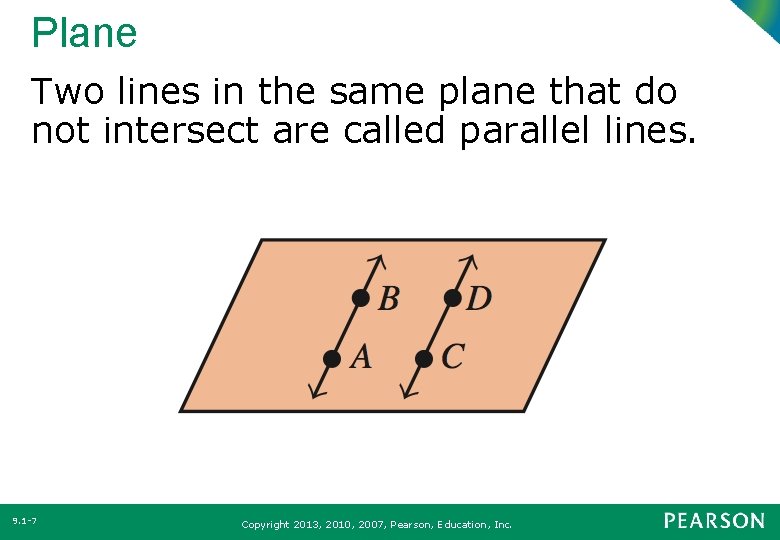 Plane

Two lines in the same plane that do not intersect are called parallel lines.

B D
A C

9.1-7

Copyright 2013, 2010, 2007, Pearson, Education, Inc.

PEARSON